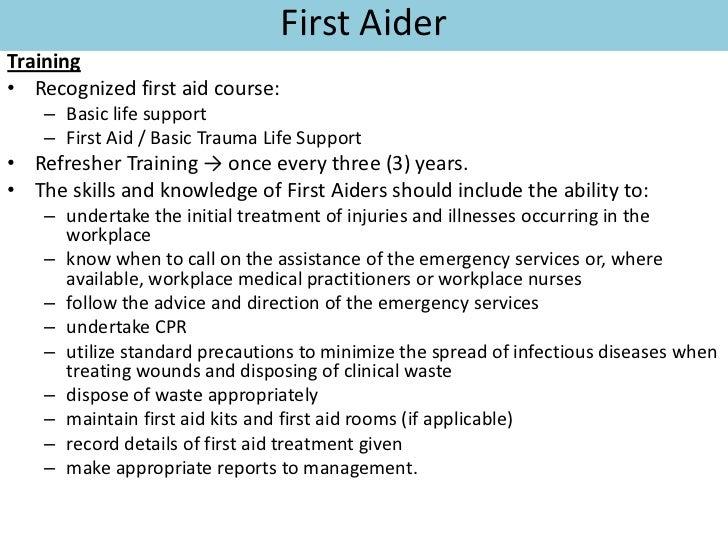 First Aider

Training

• Recognized first aid course:
  – Basic life support
  – First Aid / Basic Trauma Life Support
• Refresher Training → once every three (3) years.
• The skills and knowledge of First Aiders should include the ability to:
  – undertake the initial treatment of injuries and illnesses occurring in the workplace
  – know when to call on the assistance of the emergency services or, where available, workplace medical practitioners or workplace nurses
  – follow the advice and direction of the emergency services
  – undertake CPR
  – utilize standard precautions to minimize the spread of infectious diseases when treating wounds and disposing of clinical waste
  – dispose of waste appropriately
  – maintain first aid kits and first aid rooms (if applicable)
  – record details of first aid treatment given
  – make appropriate reports to management.